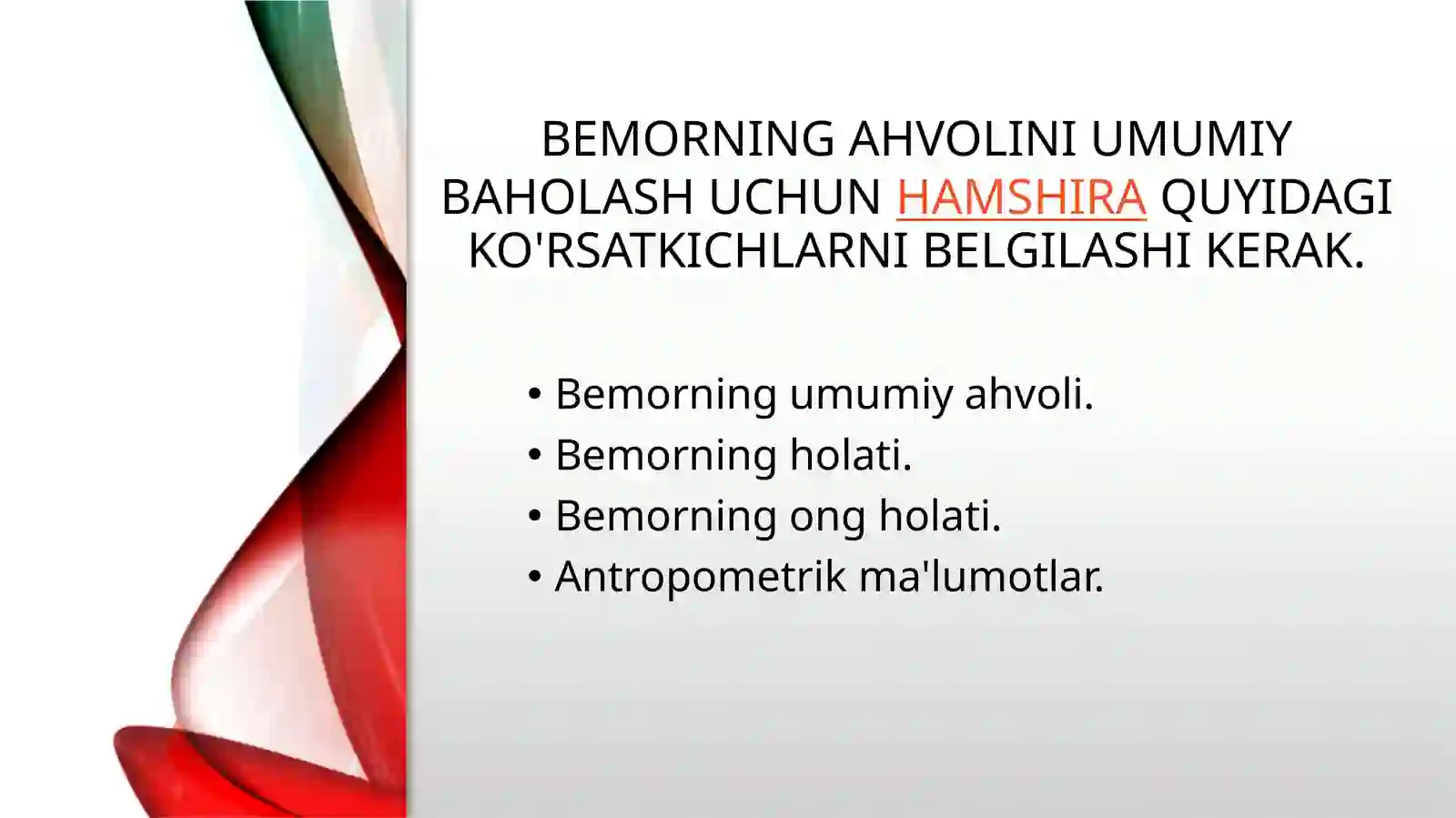 BEMORNING AHVOLINI UMUMIY BAHOLASH UCHUN HAMSHIRA QUYIDAGI KO'RSATKICHLARNI BELGILASHI KERAK.

• Bemorning umumiy ahvoli.
• Bemorning holati.
• Bemorning ong holati.
• Antropometrik ma'lumotlar.